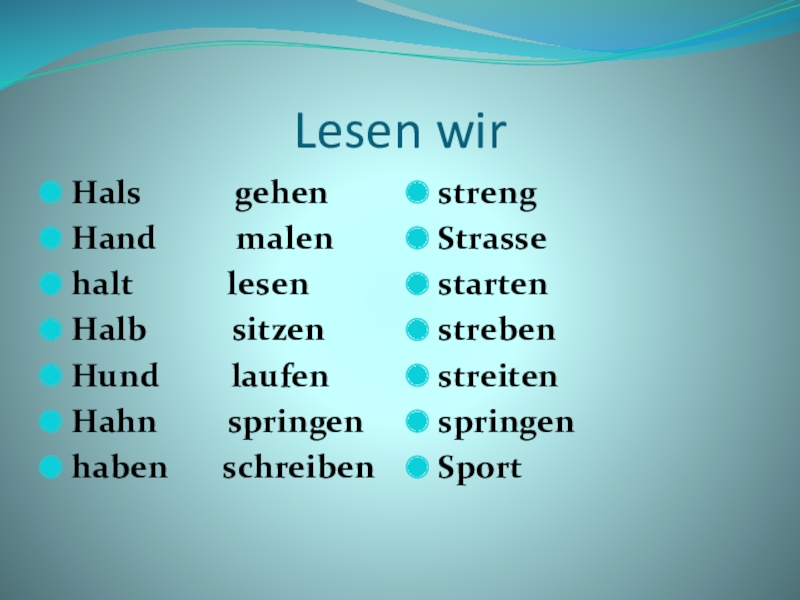 Lesen wir

Hals gehen
Hand malen
halt lesen
Halb sitzen
Hund laufen
Hahn springen
haben schreiben

streng
Strasse
starten
streben
streiten
springen
Sport